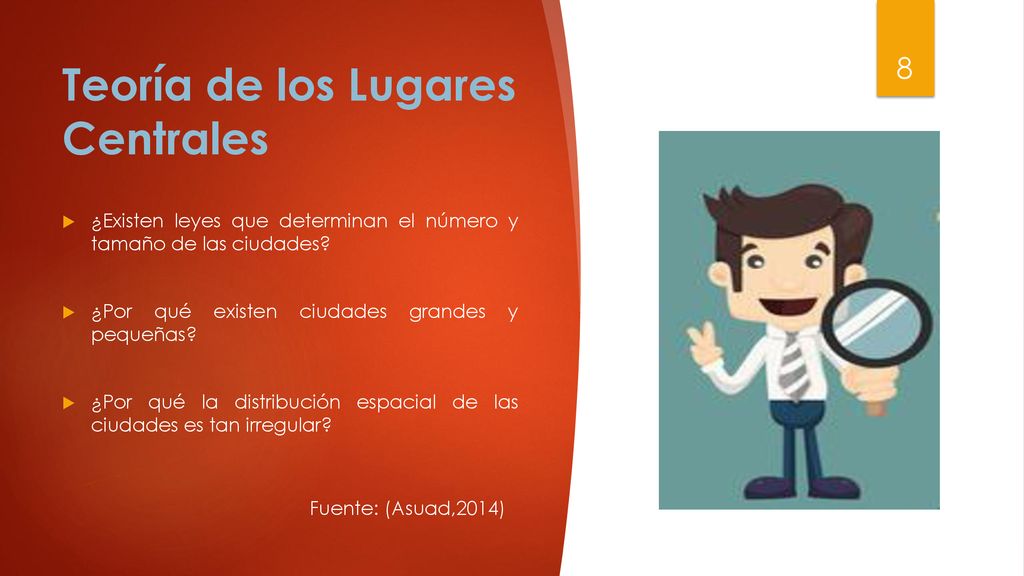 8

Teoría de los Lugares Centrales

¿Existen leyes que determinan el número y tamaño de las ciudades?

¿Por qué existen ciudades grandes y pequeñas?

¿Por qué la distribución espacial de las ciudades es tan irregular?

Fuente: (Asuad,2014)